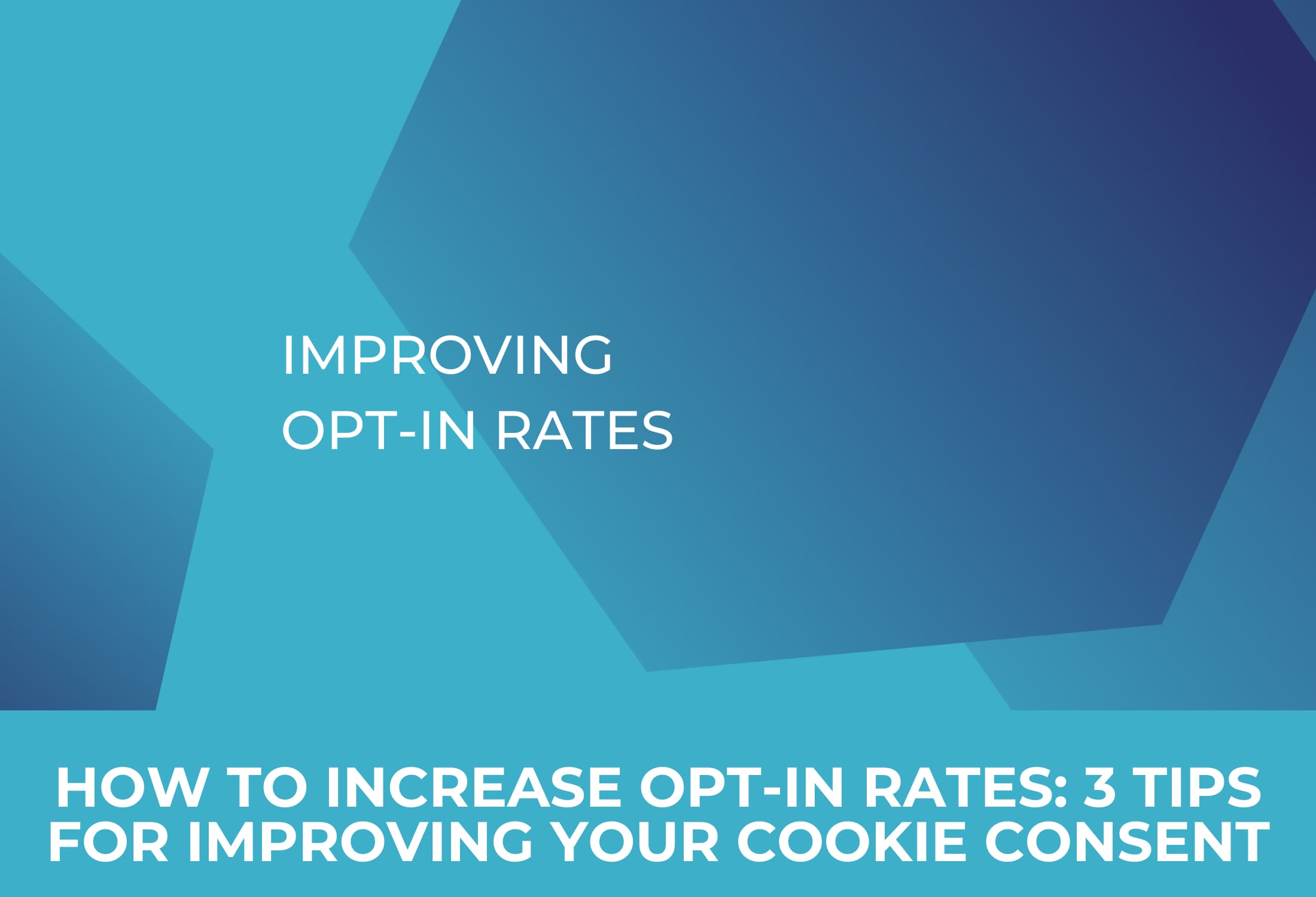 IMPROVING
OPT-IN RATES

HOW TO INCREASE OPT-IN RATES: 3 TIPS FOR IMPROVING YOUR COOKIE CONSENT